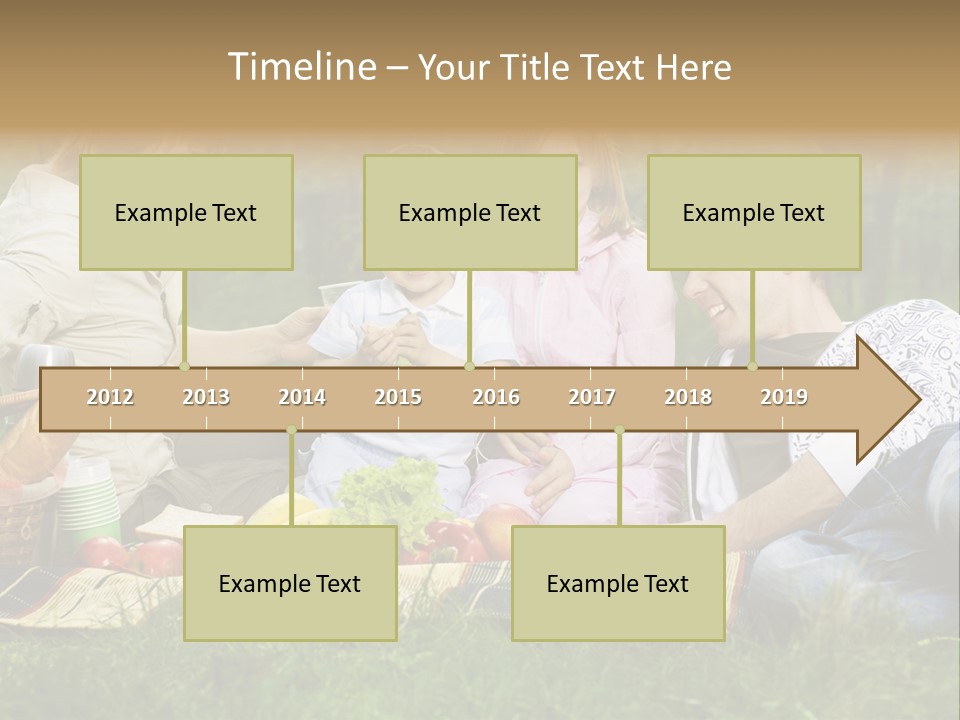 Timeline – Your Title Text Here

Example Text

Example Text

Example Text

2012 2013 2014 2015 2016 2017 2018 2019

Example Text

Example Text